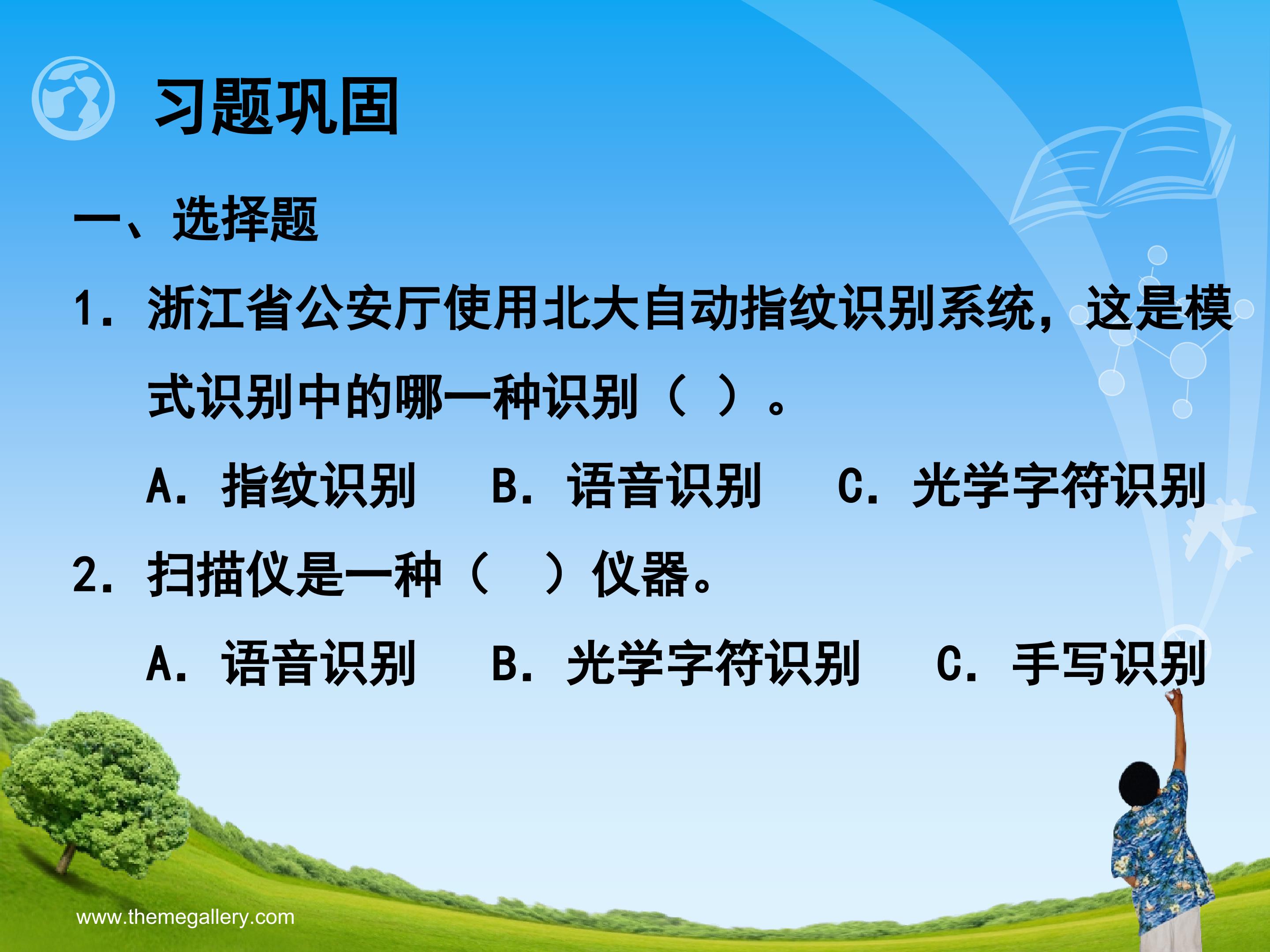 习题巩固

一、选择题

1. 浙江省公安厅使用北大自动指纹识别系统，这是模式识别中的哪一种识别（ ）。

A. 指纹识别　B. 语音识别　C. 光学字符识别

2. 扫描仪是一种（　）仪器。

A. 语音识别　B. 光学字符识别　C. 手写识别

www.themegallery.com